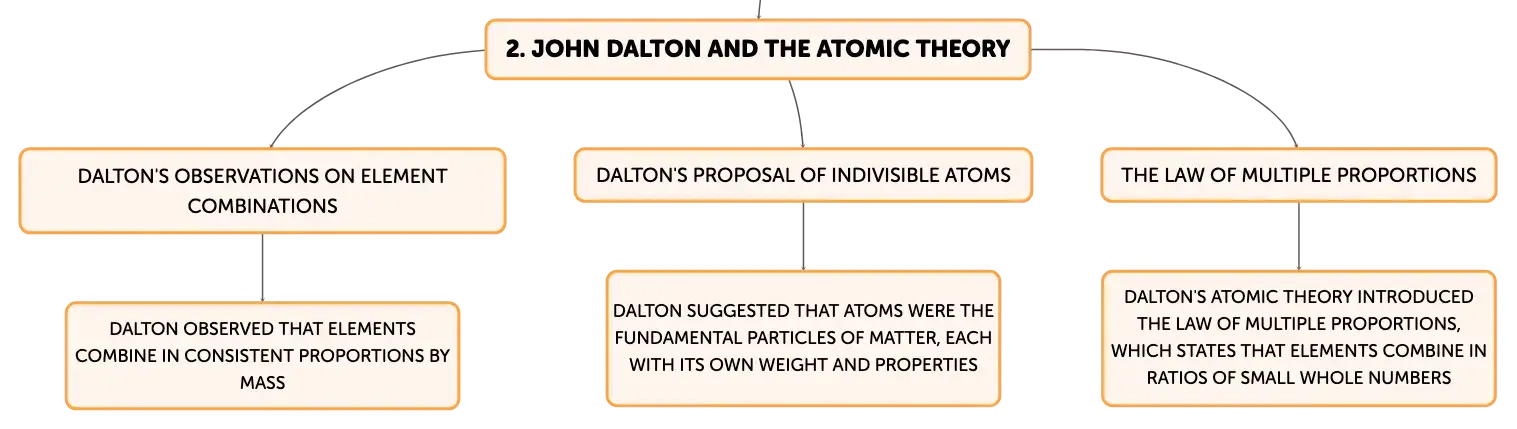 2. JOHN DALTON AND THE ATOMIC THEORY

DALTON'S OBSERVATIONS ON ELEMENT COMBINATIONS

DALTON OBSERVED THAT ELEMENTS COMBINE IN CONSISTENT PROPORTIONS BY MASS

DALTON'S PROPOSAL OF INDIVISIBLE ATOMS

DALTON SUGGESTED THAT ATOMS WERE THE FUNDAMENTAL PARTICLES OF MATTER, EACH WITH ITS OWN WEIGHT AND PROPERTIES

THE LAW OF MULTIPLE PROPORTIONS

DALTON'S ATOMIC THEORY INTRODUCED THE LAW OF MULTIPLE PROPORTIONS, WHICH STATES THAT ELEMENTS COMBINE IN RATIOS OF SMALL WHOLE NUMBERS